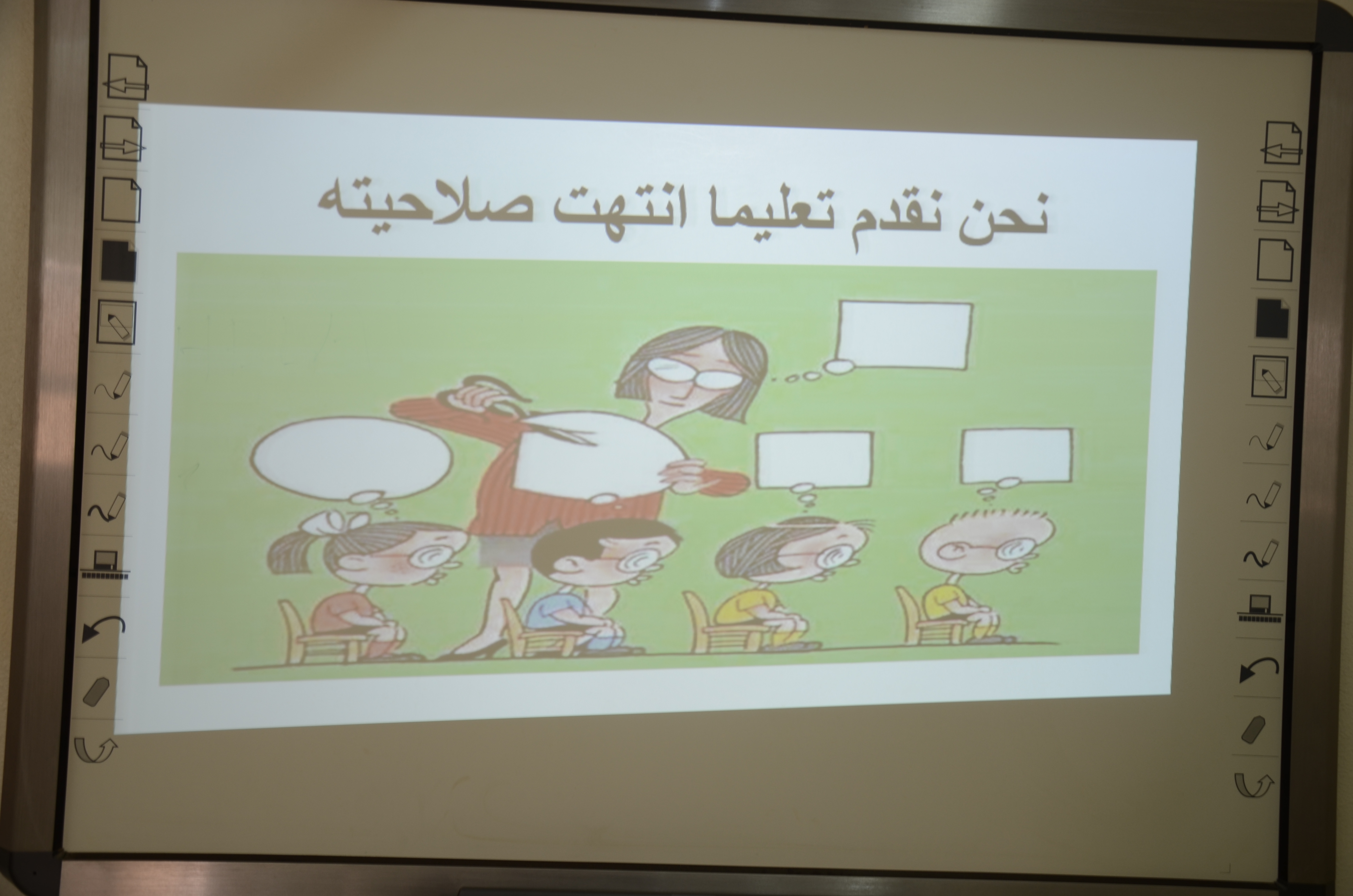 نحن نقدم تعليما انتهت صلاحيته